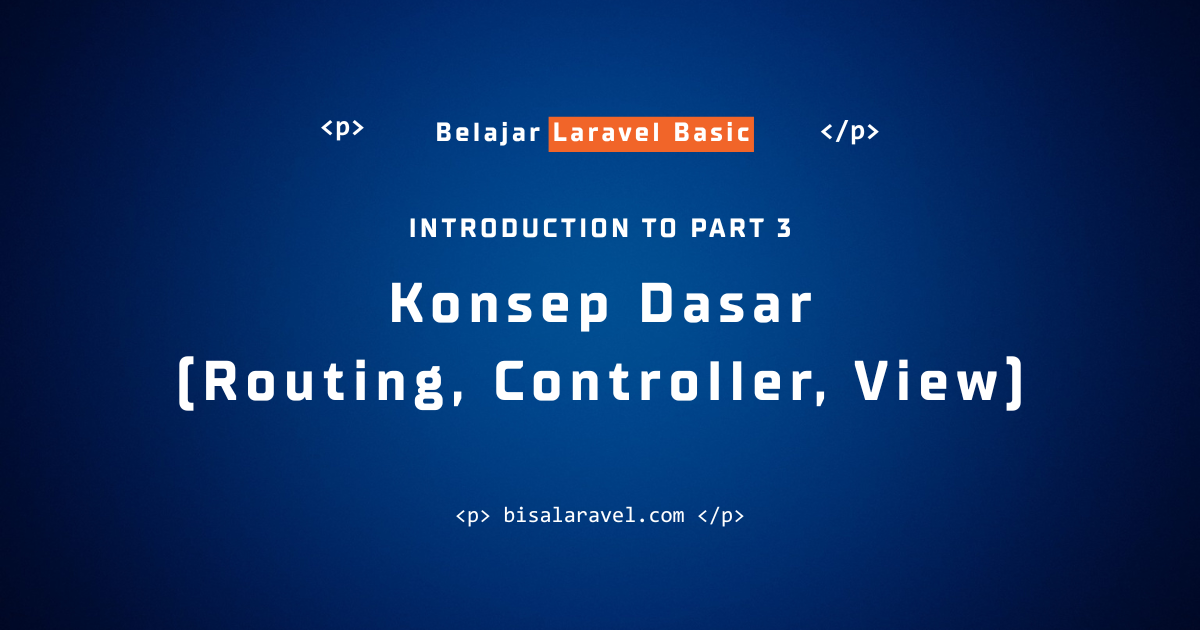 <p> Belajar Laravel Basic </p>

INTRODUCTION TO PART 3

Konsep Dasar (Routing, Controller, View)

<p> bisalaravel.com </p>